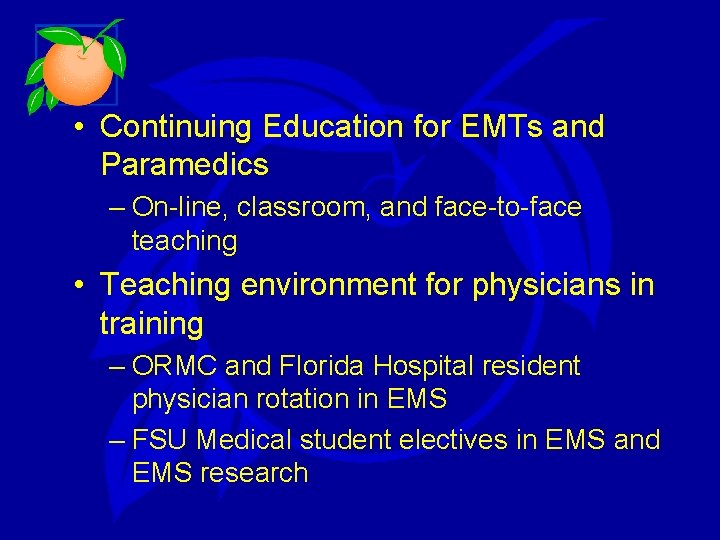 • Continuing Education for EMTs and Paramedics

– On-line, classroom, and face-to-face teaching

• Teaching environment for physicians in training

– ORMC and Florida Hospital resident physician rotation in EMS

– FSU Medical student electives in EMS and EMS research